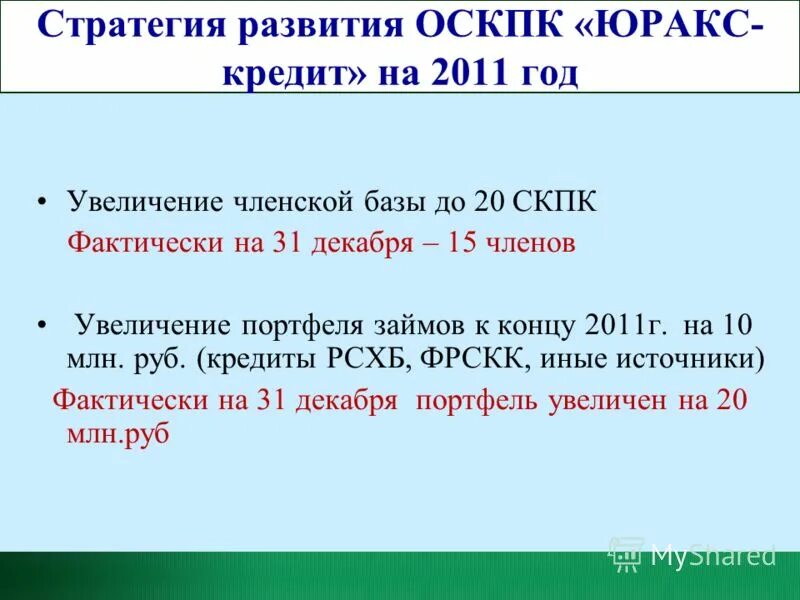 Стратегия развития ОСКПК «ЮРАКС-кредит» на 2011 год

• Увеличение членской базы до 20 СКПК
Фактически на 31 декабря – 15 членов

• Увеличение портфеля займов к концу 2011г. на 10 млн. руб. (кредиты РСХБ, ФРСКК, иные источники)
Фактически на 31 декабря портфель увеличен на 20 млн.руб

MyShared